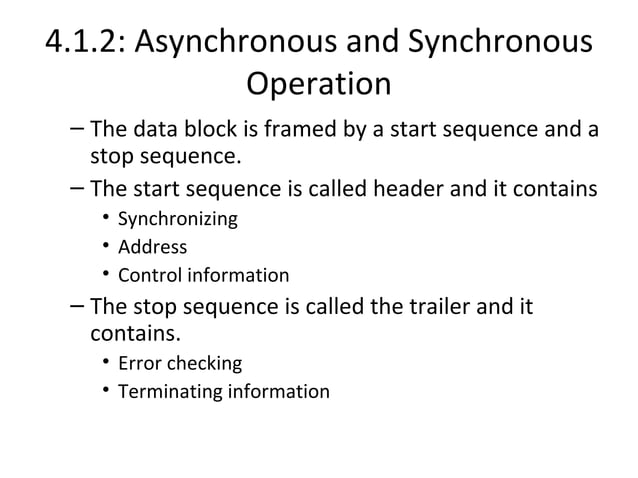 4.1.2: Asynchronous and Synchronous Operation

– The data block is framed by a start sequence and a stop sequence.

– The start sequence is called header and it contains

• Synchronizing

• Address

• Control information

– The stop sequence is called the trailer and it contains.

• Error checking

• Terminating information